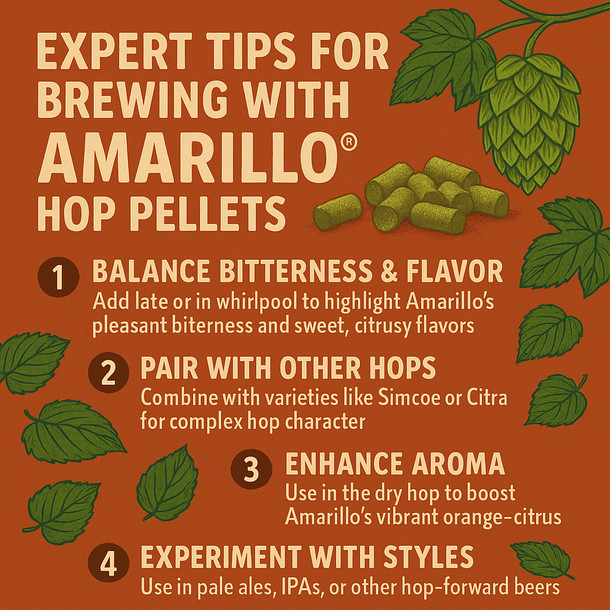 EXPERT TIPS FOR BREWING WITH AMARILLO® HOP PELLETS

1 BALANCE BITTERNESS & FLAVOR
Add late or in whirlpool to highlight Amarillo's pleasant biterness and sweet, citrusy flavors

2 PAIR WITH OTHER HOPS
Combine with varieties like Simcoe or Citra for complex hop character

3 ENHANCE AROMA
Use in the dry hop to boost Amarillo's vibrant orange-citrus

4 EXPERIMENT WITH STYLES
Use in pale ales, IPAs, or other hop-forward beers